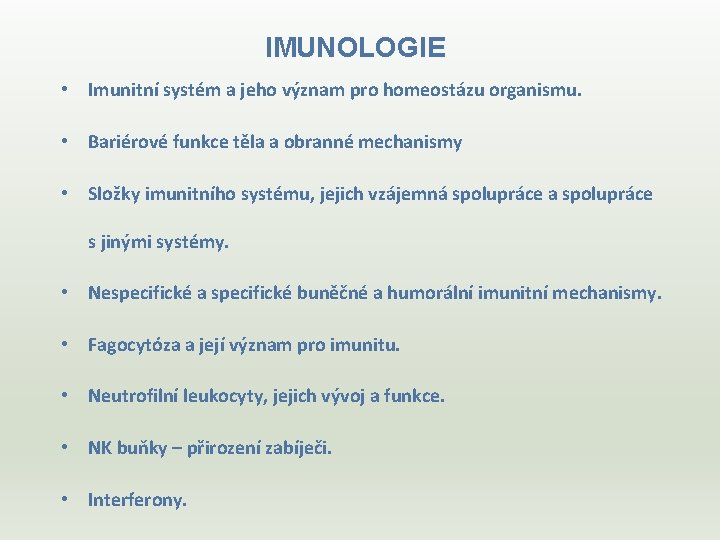 IMUNOLOGIE

• Imunitní systém a jeho význam pro homeostázu organismu.

• Bariérové funkce těla a obranné mechanismy

• Složky imunitního systému, jejich vzájemná spolupráce a spolupráce s jinými systémy.

• Nespecifické a specifické buněčné a humorální imunitní mechanismy.

• Fagocytóza a její význam pro imunitu.

• Neutrofilní leukocyty, jejich vývoj a funkce.

• NK buňky – přirození zabíječi.

• Interferony.